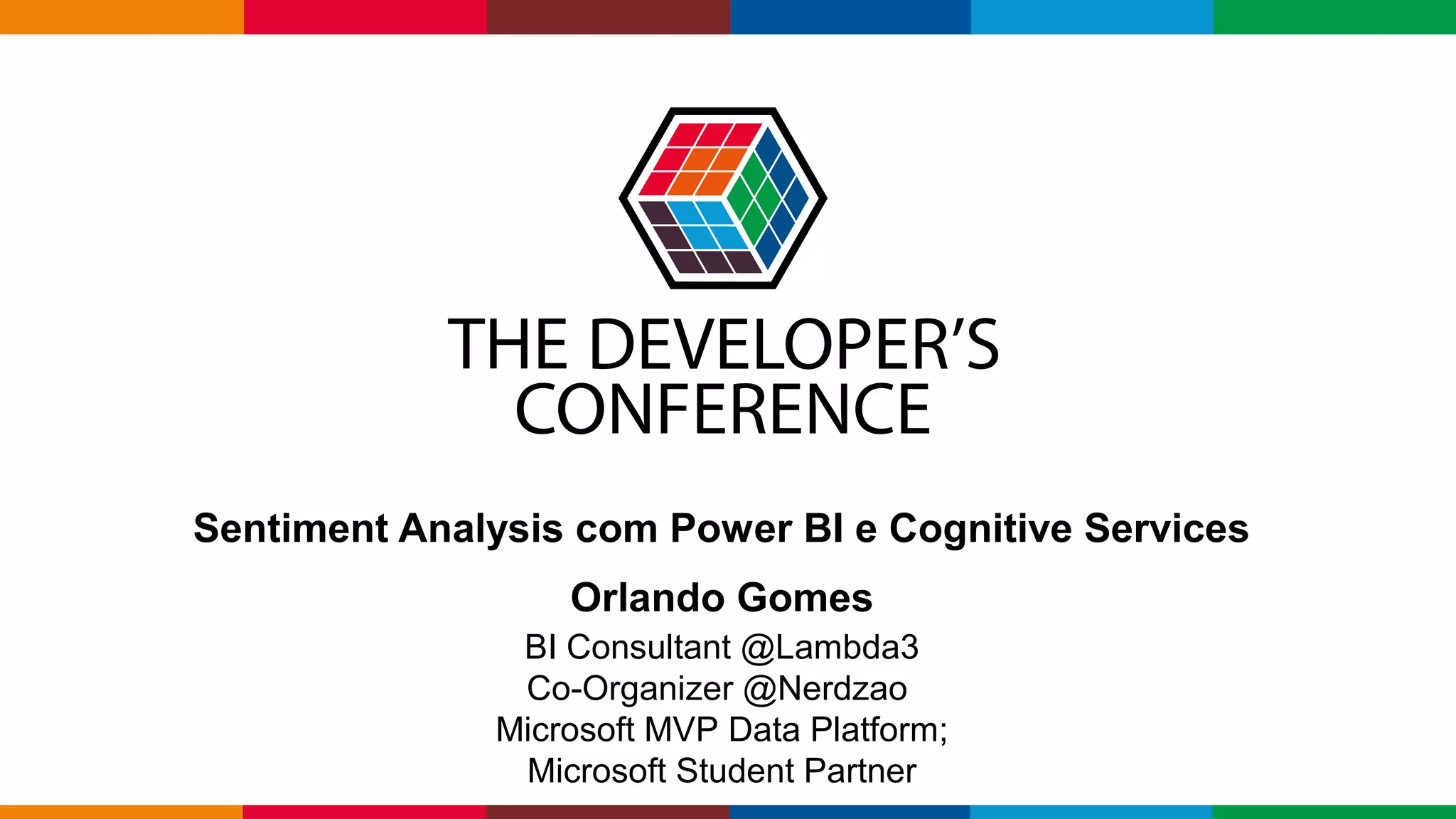 THE DEVELOPER'S CONFERENCE

Sentiment Analysis com Power BI e Cognitive Services

Orlando Gomes

BI Consultant @Lambda3
Co-Organizer @Nerdzao
Microsoft MVP Data Platform;
Microsoft Student Partner